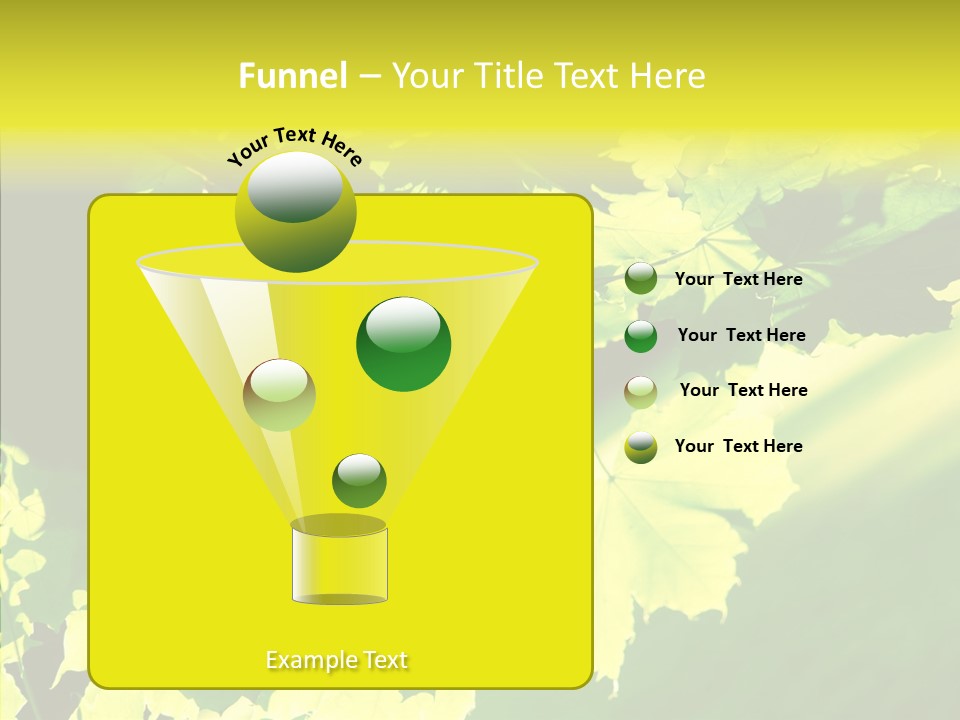 Funnel – Your Title Text Here

Your Text Here

Your Text Here

Your Text Here

Your Text Here

Your Text Here

Example Text